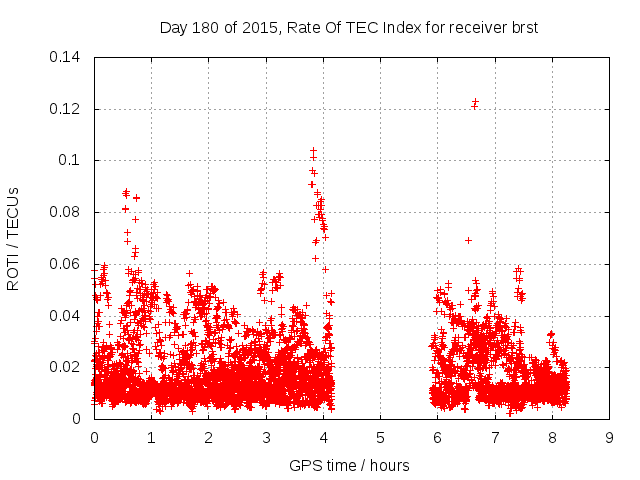 Day 180 of 2015, Rate Of TEC Index for receiver brst

ROTI / TECUs

0.14
0.12
0.1
0.08
0.06
0.04
0.02
0

0 1 2 3 4 5 6 7 8 9

GPS time / hours